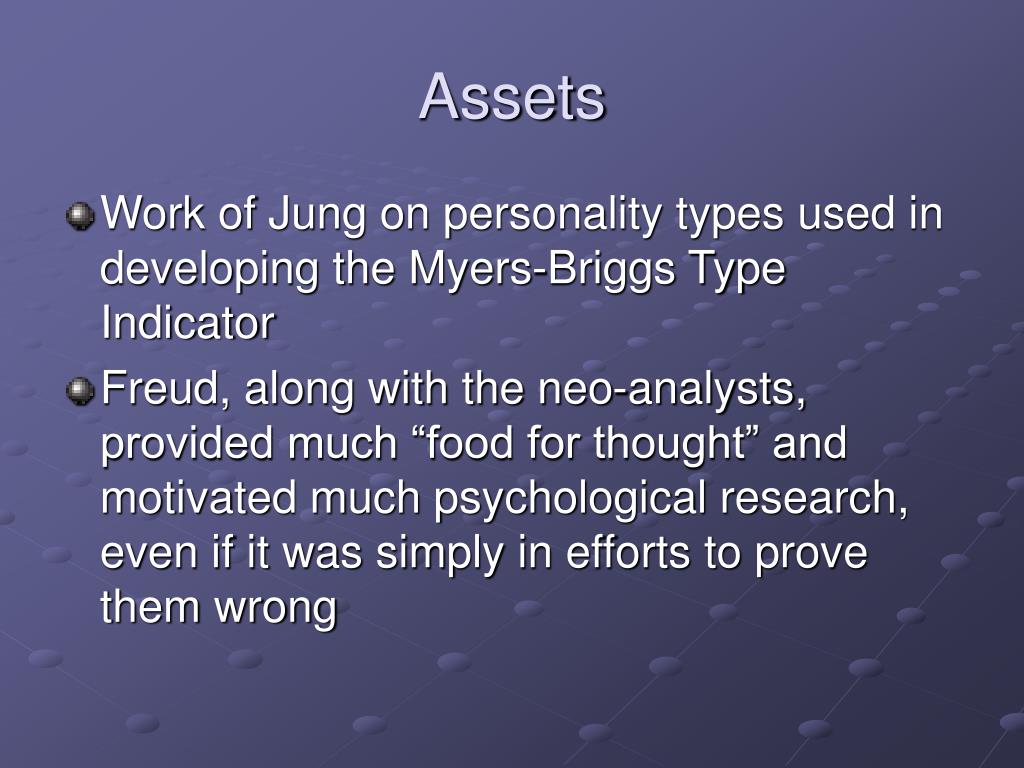 Assets

Work of Jung on personality types used in developing the Myers-Briggs Type Indicator

Freud, along with the neo-analysts, provided much “food for thought” and motivated much psychological research, even if it was simply in efforts to prove them wrong